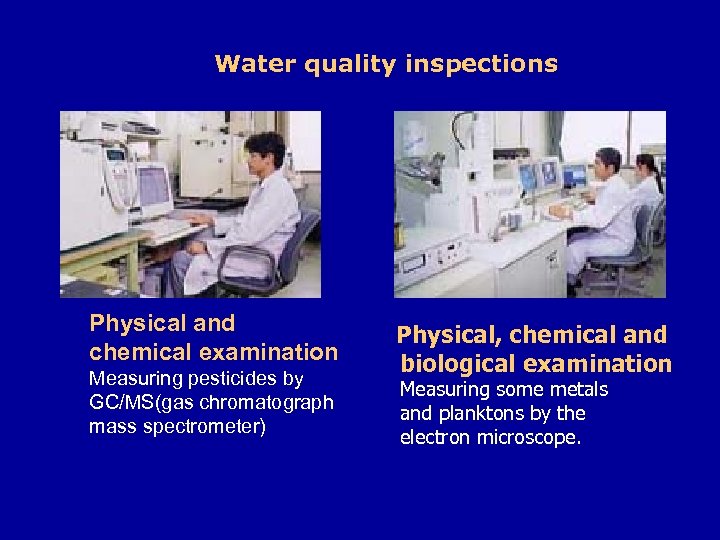 Water quality inspections

Physical and chemical examination
Measuring pesticides by GC/MS(gas chromatograph mass spectrometer)

Physical, chemical and biological examination
Measuring some metals and planktons by the electron microscope.